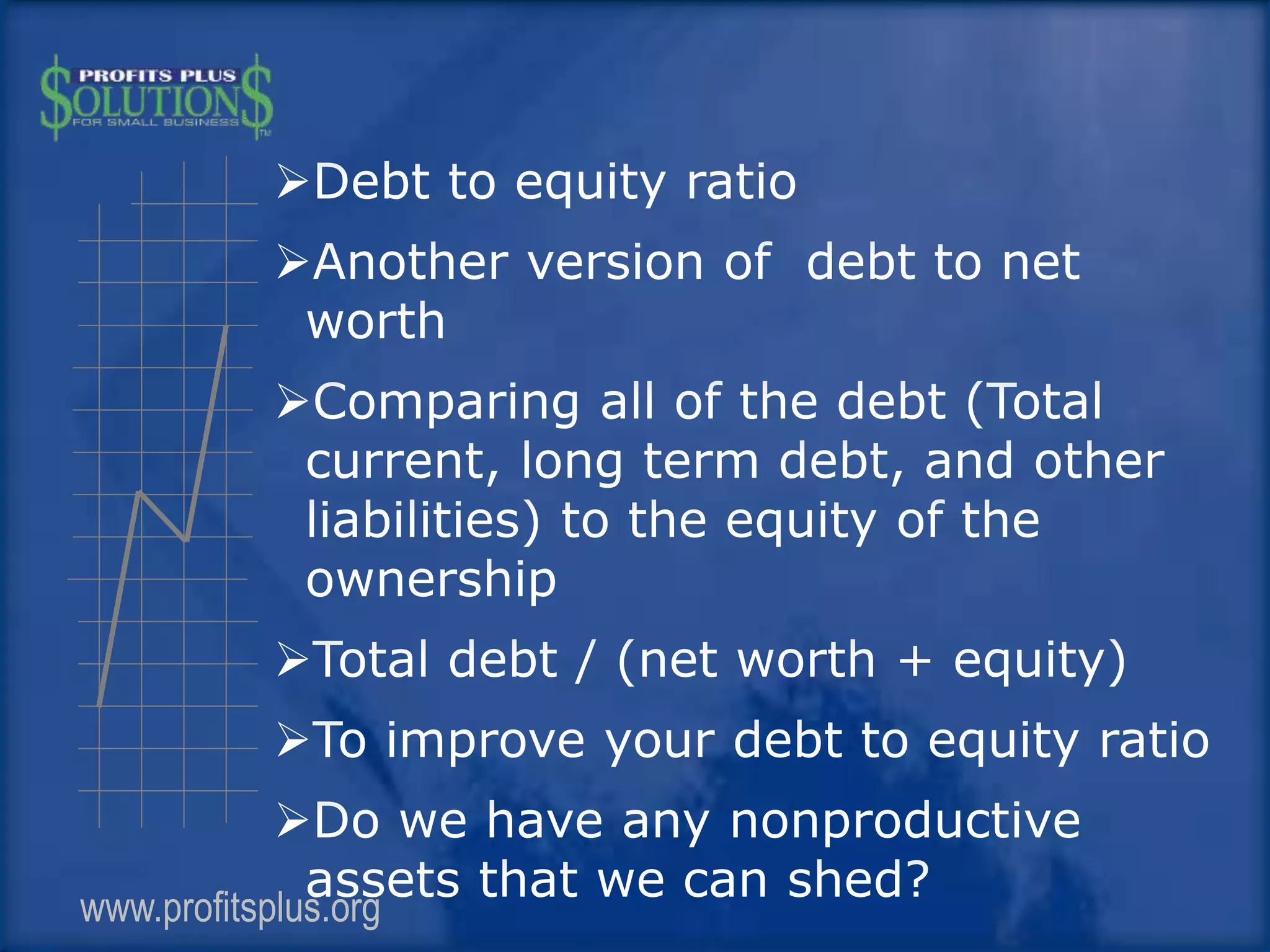 PROFITS PLUS
$OLUTION$
FOR SMALL BUSINESS
TM

➢Debt to equity ratio

➢Another version of  debt to net worth

➢Comparing all of the debt (Total current, long term debt, and other liabilities) to the equity of the ownership

➢Total debt / (net worth + equity)

➢To improve your debt to equity ratio

➢Do we have any nonproductive assets that we can shed?

www.profitsplus.org